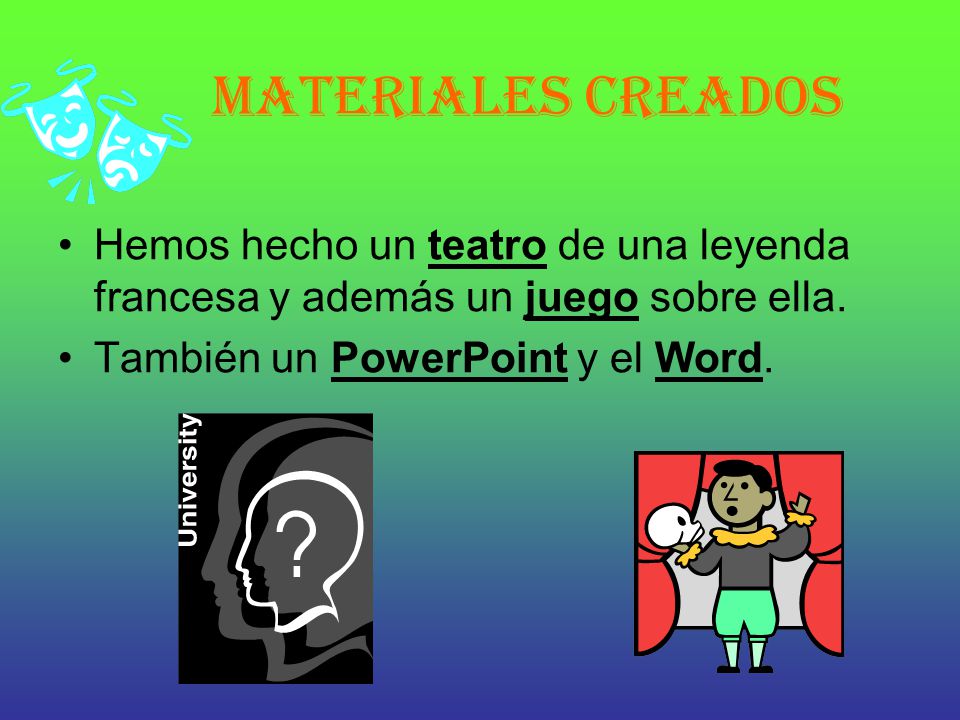 MATERIALES CREADOS

• Hemos hecho un teatro de una leyenda francesa y además un juego sobre ella.
• También un PowerPoint y el Word.

University

?